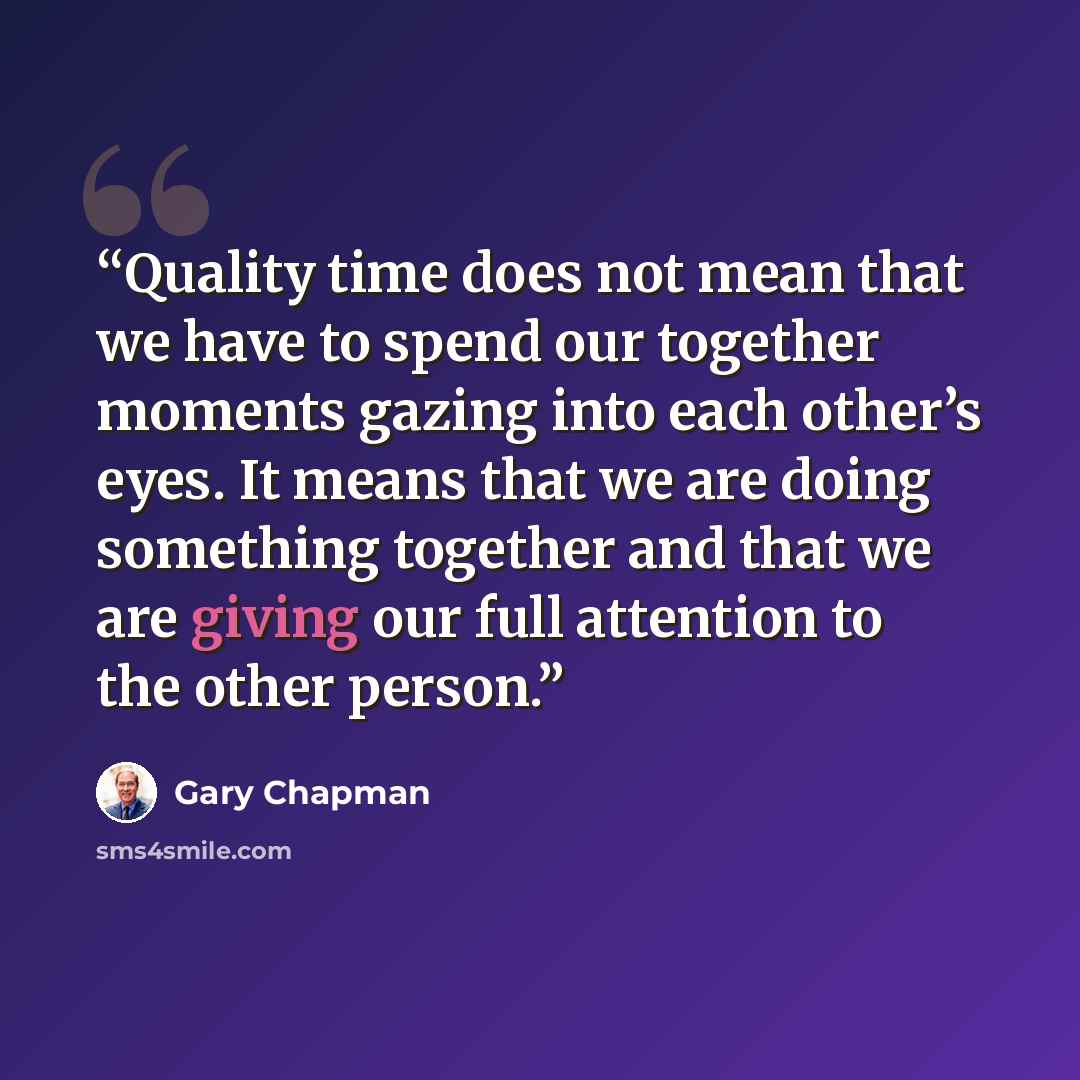 "Quality time does not mean that we have to spend our together moments gazing into each other's eyes. It means that we are doing something together and that we are giving our full attention to the other person."

Gary Chapman

sms4smile.com